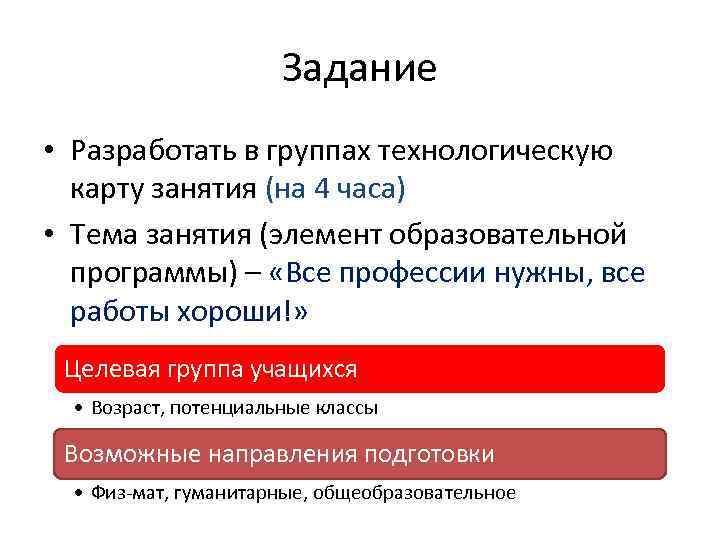 Задание

• Разработать в группах технологическую карту занятия (на 4 часа)

• Тема занятия (элемент образовательной программы) – «Все профессии нужны, все работы хороши!»

Целевая группа учащихся

• Возраст, потенциальные классы

Возможные направления подготовки

• Физ-мат, гуманитарные, общеобразовательное